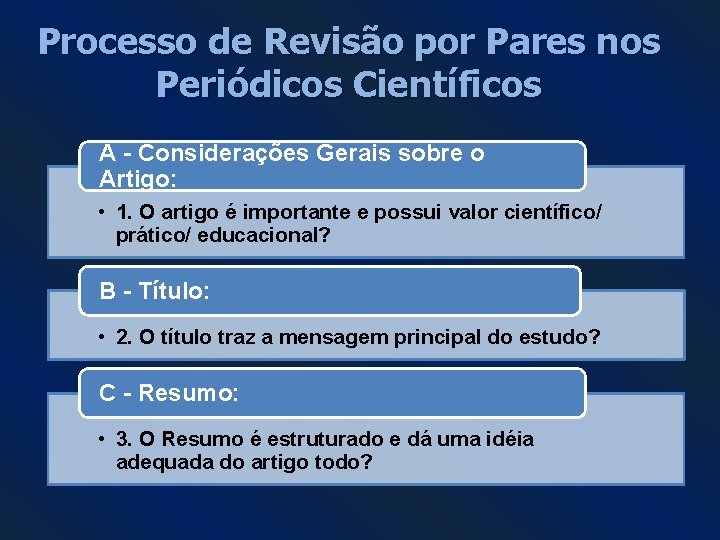 Processo de Revisão por Pares nos Periódicos Científicos

A - Considerações Gerais sobre o Artigo:

• 1. O artigo é importante e possui valor científico/ prático/ educacional?

B - Título:

• 2. O título traz a mensagem principal do estudo?

C - Resumo:

• 3. O Resumo é estruturado e dá uma idéia adequada do artigo todo?